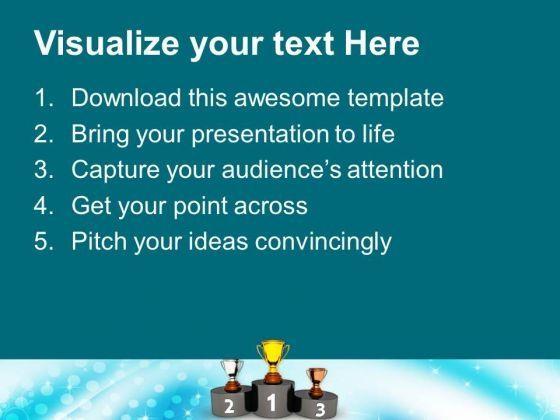 Visualize your text Here

1. Download this awesome template
2. Bring your presentation to life
3. Capture your audience's attention
4. Get your point across
5. Pitch your ideas convincingly

2 1 3